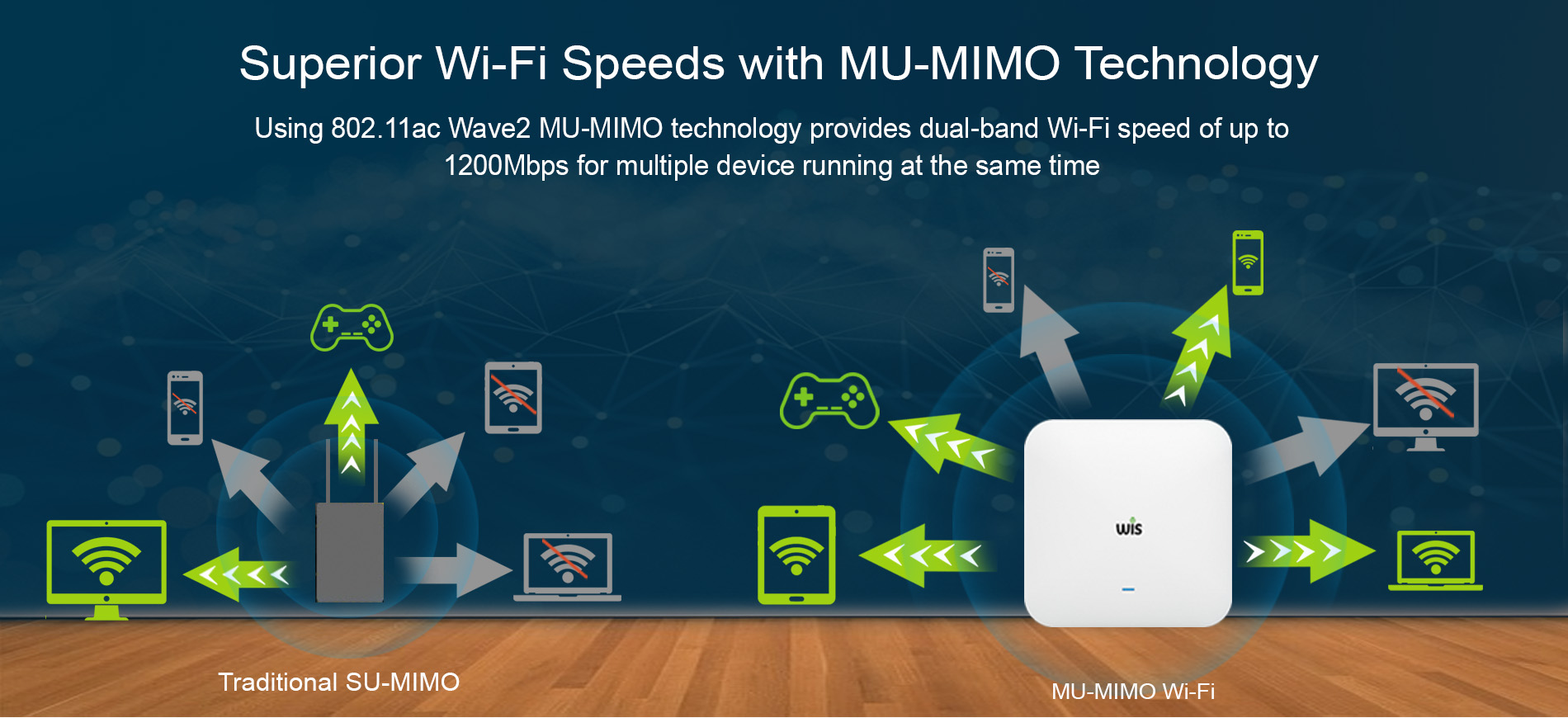 Superior Wi-Fi Speeds with MU-MIMO Technology

Using 802.11ac Wave2 MU-MIMO technology provides dual-band Wi-Fi speed of up to 1200Mbps for multiple device running at the same time

wis

Traditional SU-MIMO

MU-MIMO Wi-Fi